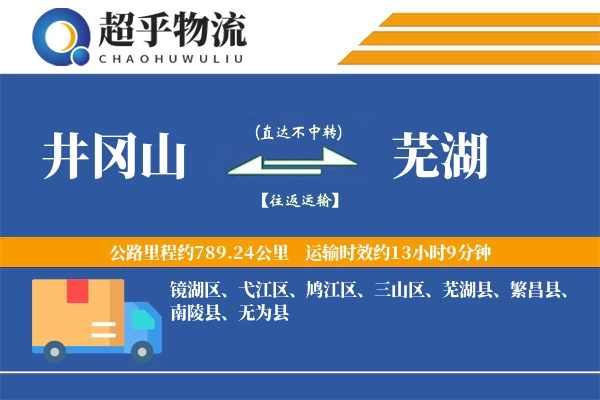 超乎物流
CHAOHUWULIU

井冈山

(直达不中转)

【往返运输】

芜湖

公路里程约789.24公里　运输时效约13小时9分钟

镜湖区、弋江区、鸠江区、三山区、芜湖县、繁昌县、南陵县、无为县